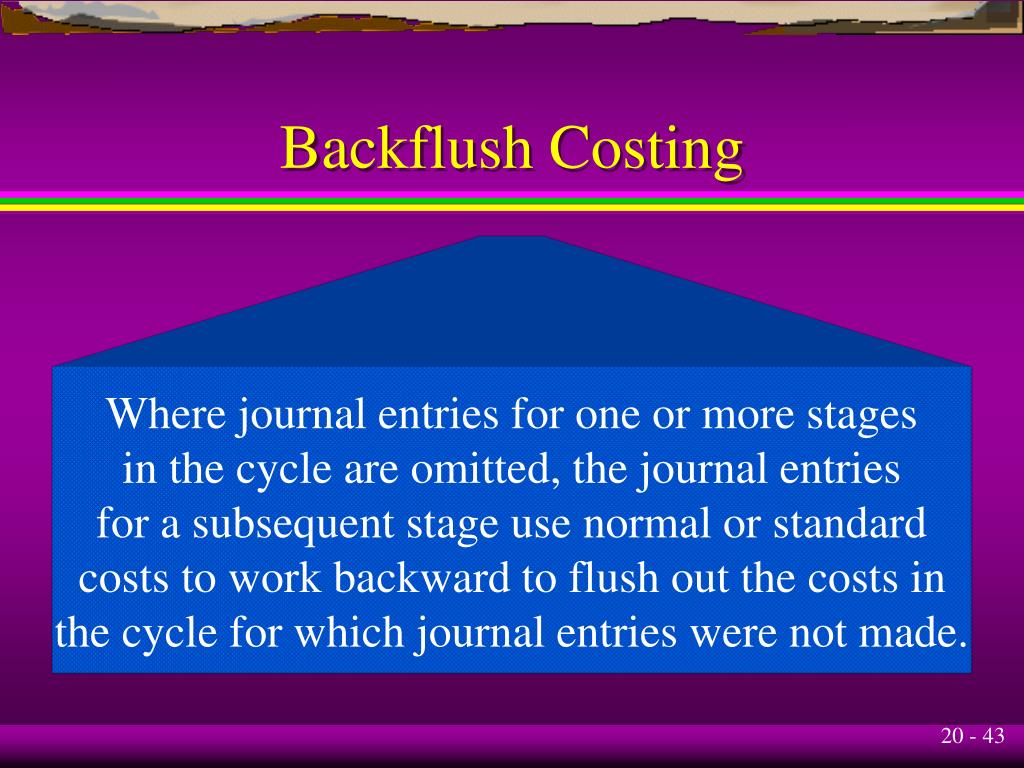 Backflush Costing

Where journal entries for one or more stages in the cycle are omitted, the journal entries for a subsequent stage use normal or standard costs to work backward to flush out the costs in the cycle for which journal entries were not made.

20 - 43